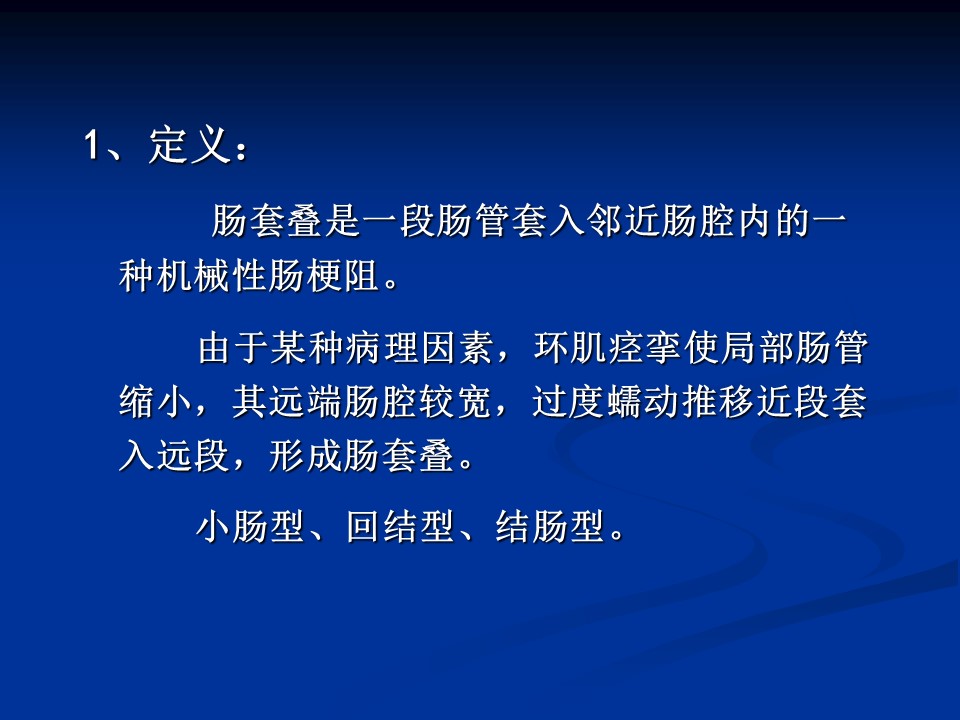 1、定义：

肠套叠是一段肠管套入邻近肠腔内的一种机械性肠梗阻。

由于某种病理因素，环肌痉挛使局部肠管缩小，其远端肠腔较宽，过度蠕动推移近段套入远段，形成肠套叠。

小肠型、回结型、结肠型。